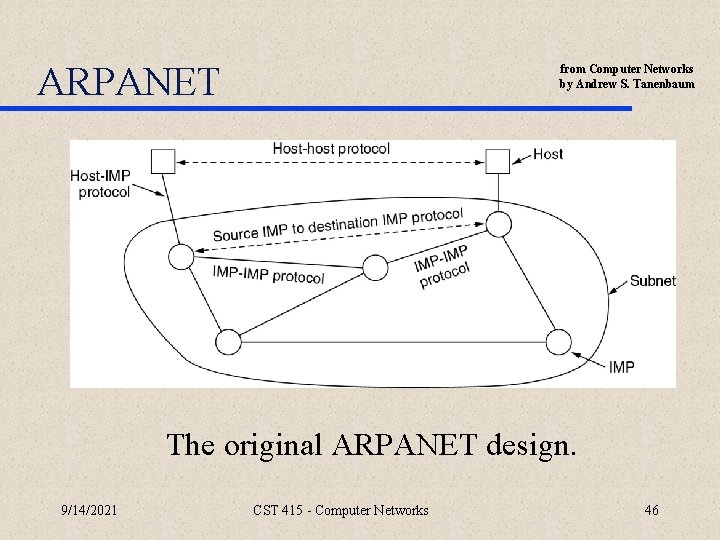 ARPANET

from Computer Networks
by Andrew S. Tanenbaum

Host-host protocol
Host
Host-IMP protocol
Source IMP to destination IMP protocol
IMP-IMP protocol
IMP-IMP protocol
Subnet
IMP

The original ARPANET design.

9/14/2021
CST 415 - Computer Networks
46